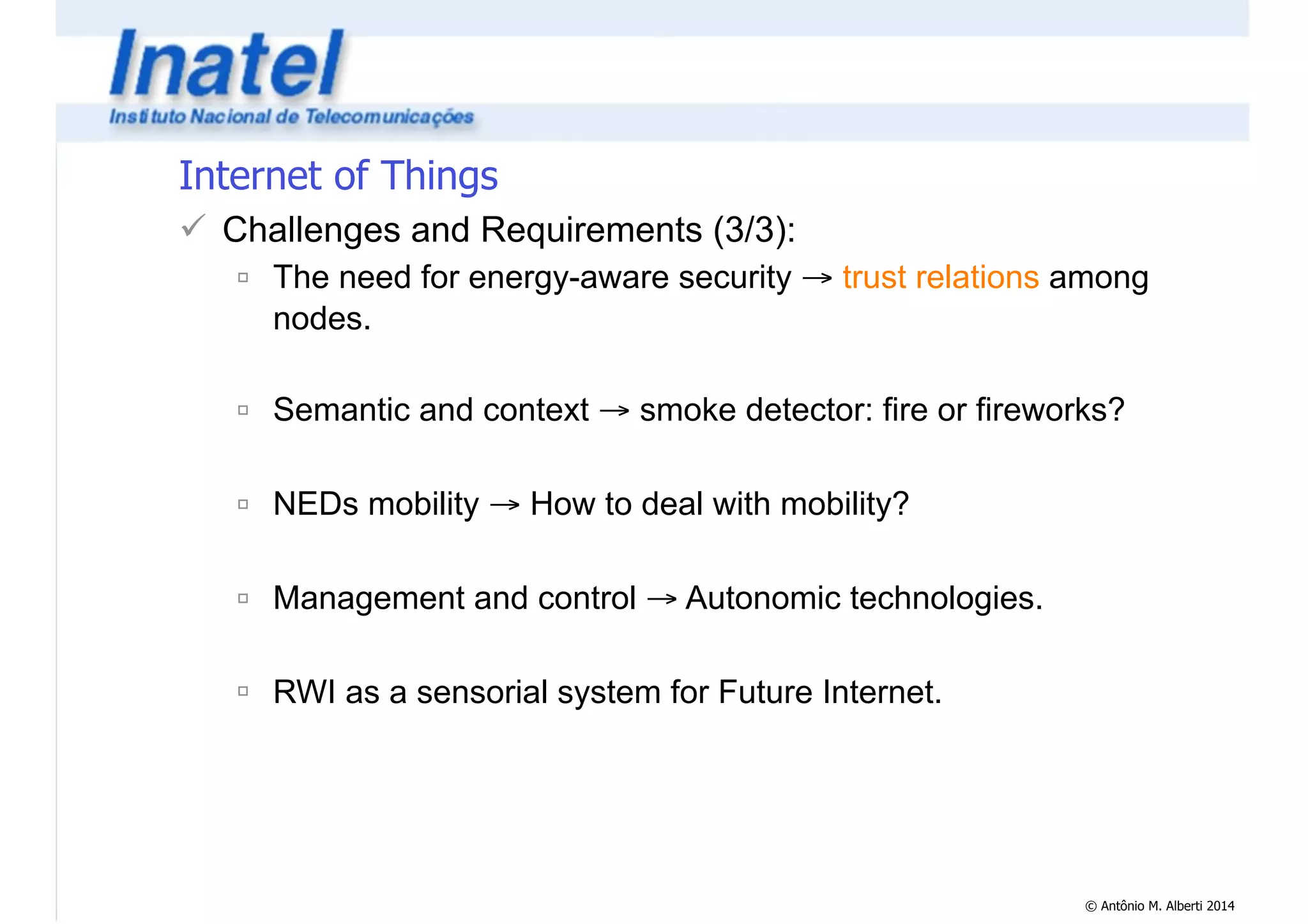 Inatel
Instituto Nacional de Telecomunicações

Internet of Things

✓ Challenges and Requirements (3/3):

▫ The need for energy-aware security → trust relations among nodes.

▫ Semantic and context → smoke detector: fire or fireworks?

▫ NEDs mobility → How to deal with mobility?

▫ Management and control → Autonomic technologies.

▫ RWI as a sensorial system for Future Internet.

© Antônio M. Alberti 2014